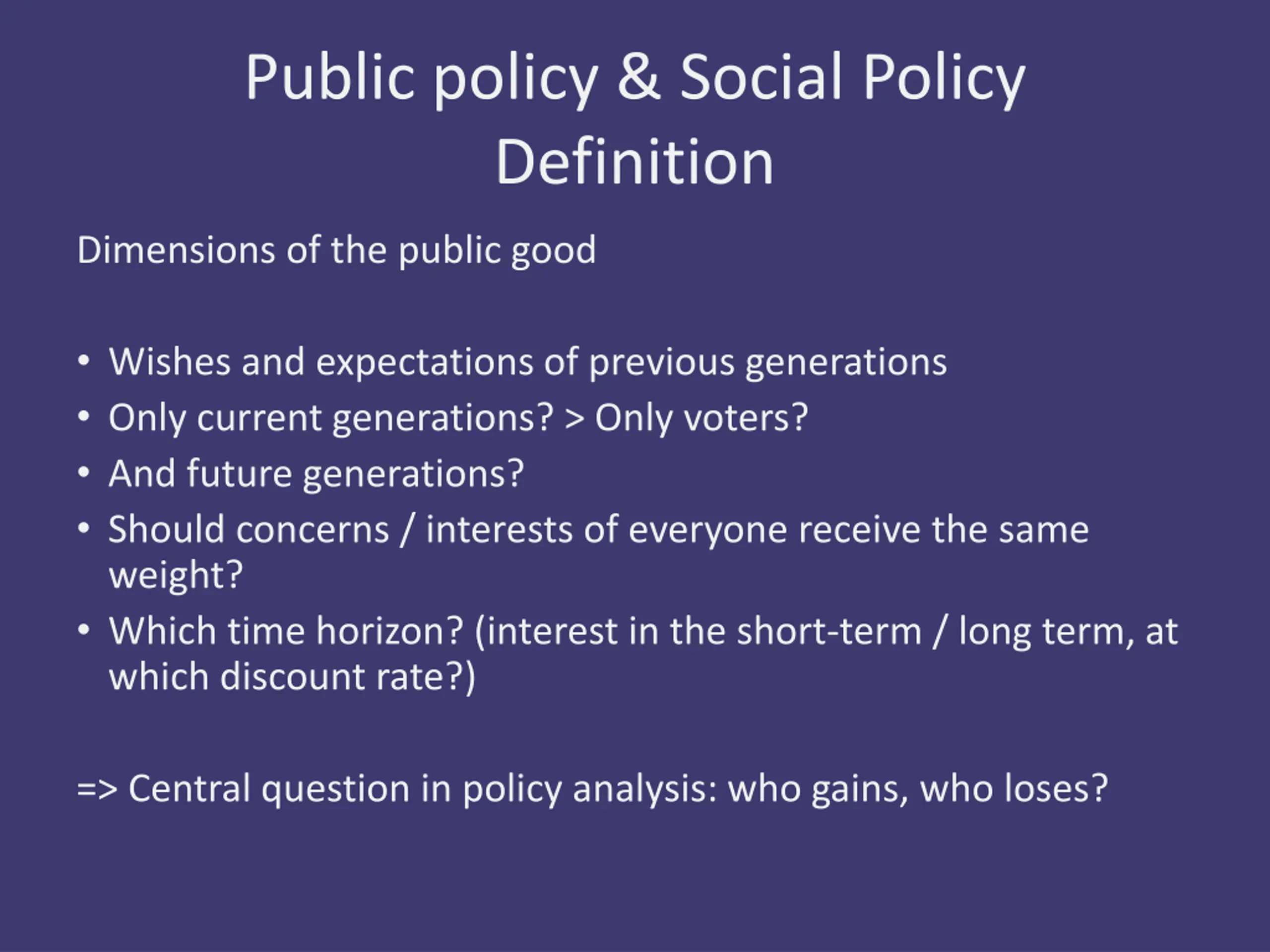 Public policy & Social Policy
Definition

Dimensions of the public good

• Wishes and expectations of previous generations
• Only current generations? > Only voters?
• And future generations?
• Should concerns / interests of everyone receive the same weight?
• Which time horizon? (interest in the short-term / long term, at which discount rate?)

=> Central question in policy analysis: who gains, who loses?